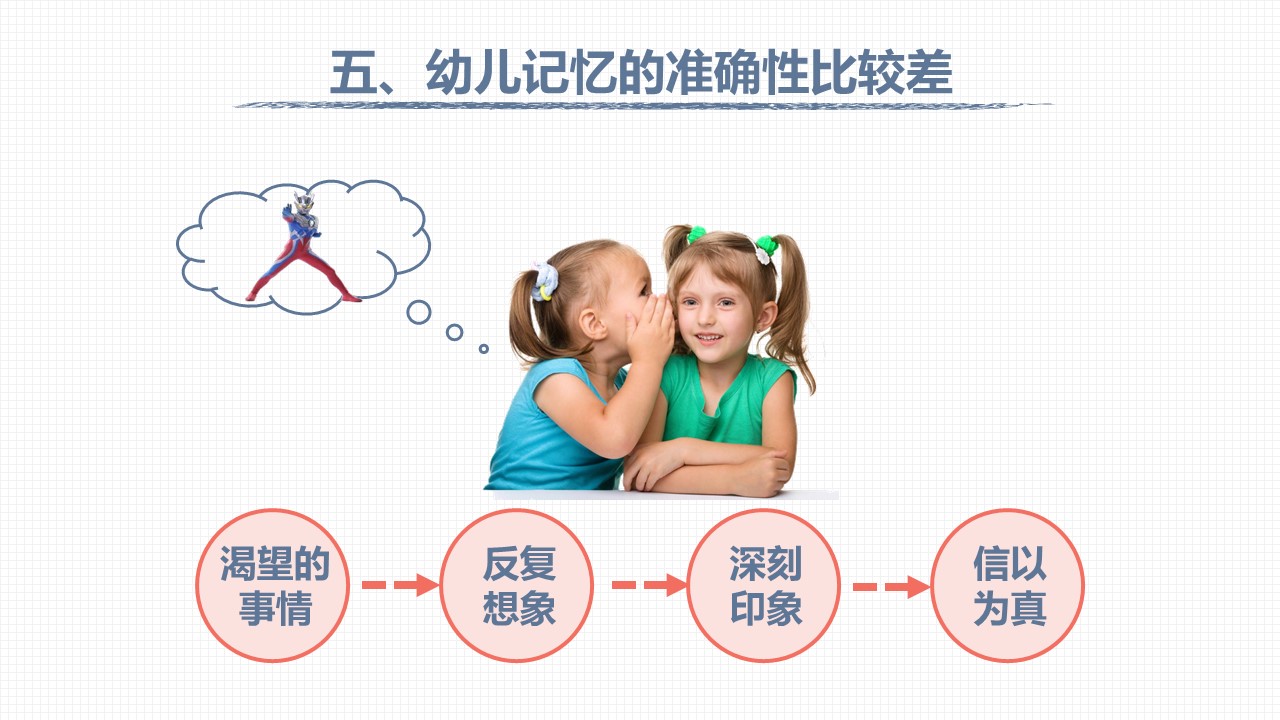 五、幼儿记忆的准确性比较差

渴望的事情

反复想象

深刻印象

信以为真